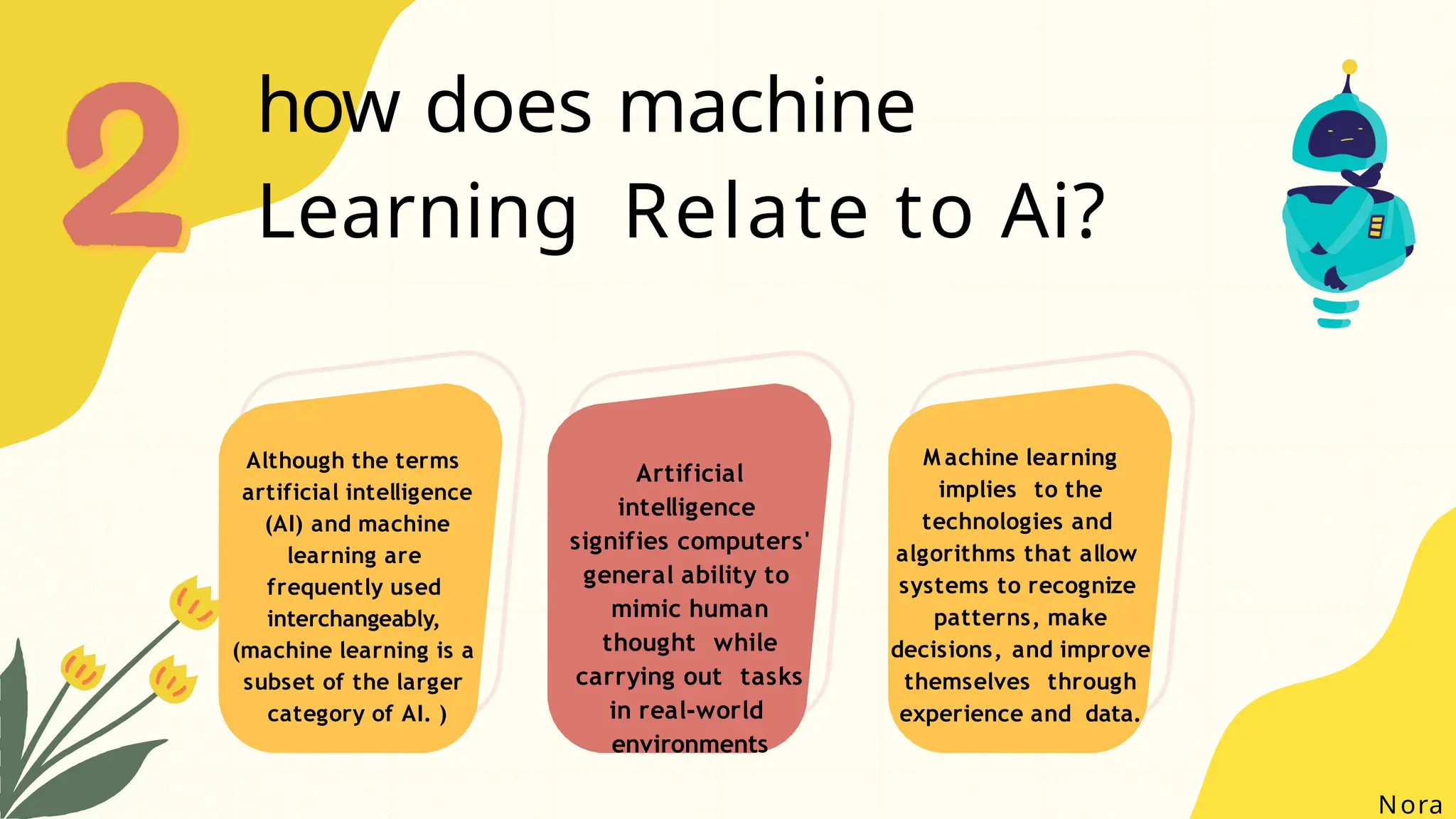 2

how does machine Learning Relate to Ai?

Although the terms artificial intelligence (AI) and machine learning are frequently used interchangeably, (machine learning is a subset of the larger category of AI. )

Artificial intelligence signifies computers' general ability to mimic human thought while carrying out tasks in real-world environments

Machine learning implies to the technologies and algorithms that allow systems to recognize patterns, make decisions, and improve themselves through experience and data.

Nora